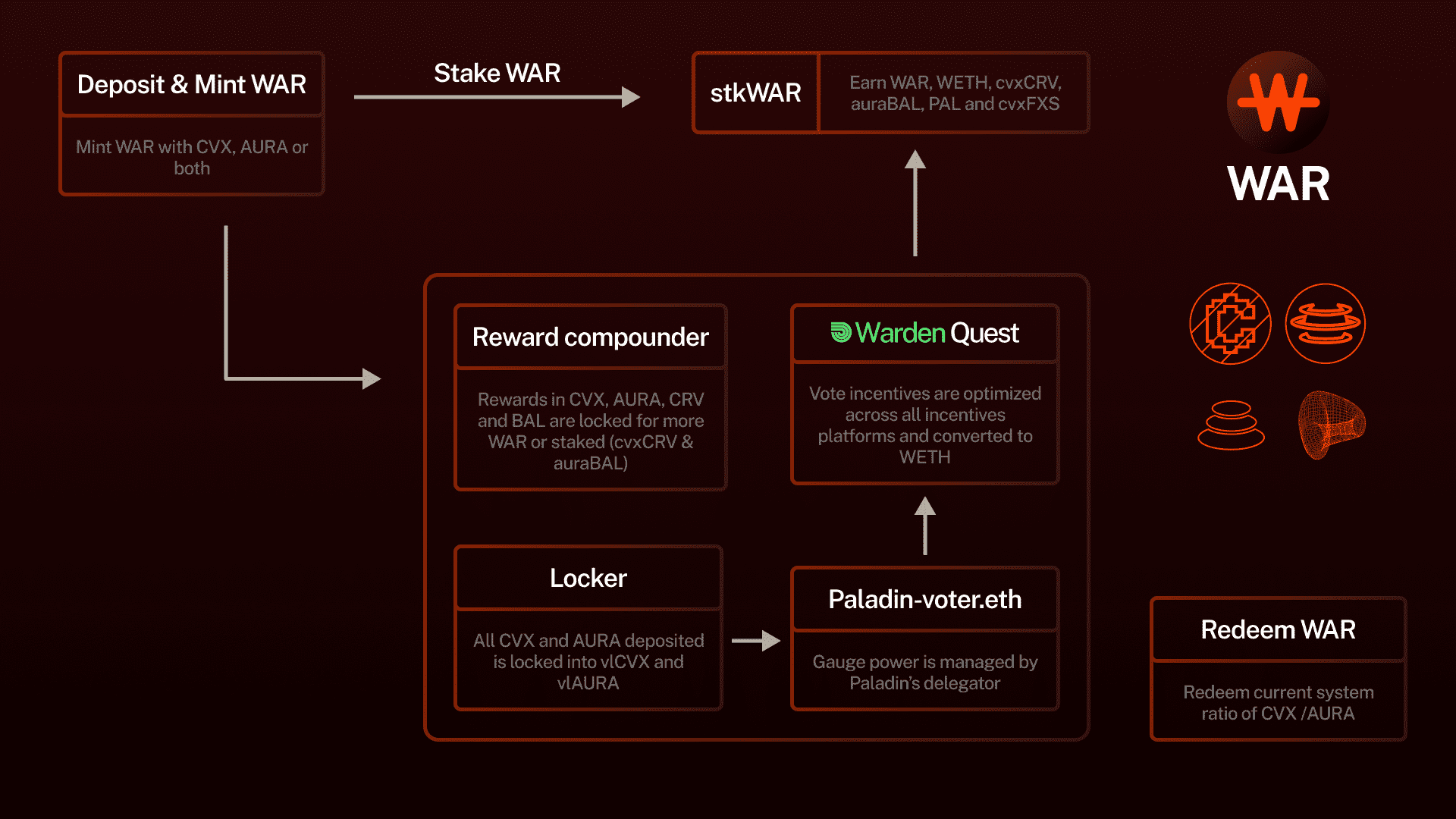 Deposit & Mint WAR

Mint WAR with CVX, AURA or both

Stake WAR

stkWAR

Earn WAR, WETH, cvxCRV, auraBAL, PAL and cvxFXS

WAR

Reward compounder

Rewards in CVX, AURA, CRV and BAL are locked for more WAR or staked (cvxCRV & auraBAL)

Warden Quest

Vote incentives are optimized across all incentives platforms and converted to WETH

Locker

All CVX and AURA deposited is locked into vlCVX and vlAURA

Paladin-voter.eth

Gauge power is managed by Paladin's delegator

Redeem WAR

Redeem current system ratio of CVX /AURA